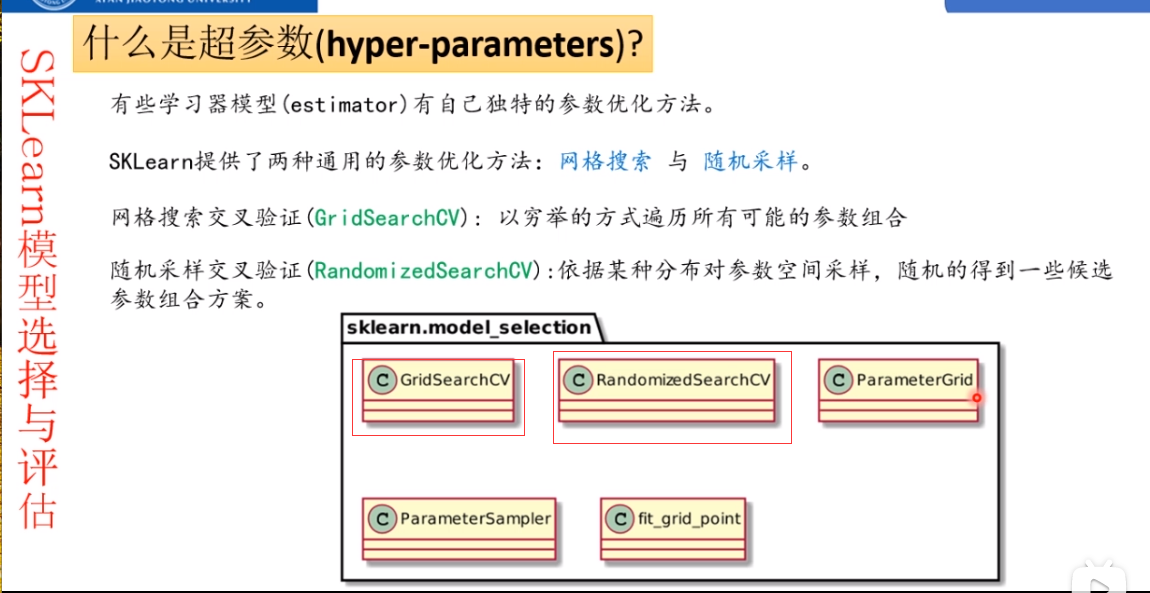 XI'AN JIAOTONG UNIVERSITY

SKLearn模型选择与评估

什么是超参数(hyper-parameters)?

有些学习器模型(estimator)有自己独特的参数优化方法。

SKLearn提供了两种通用的参数优化方法：网格搜索 与 随机采样。

网格搜索交叉验证(GridSearchCV)：以穷举的方式遍历所有可能的参数组合

随机采样交叉验证(RandomizedSearchCV):依据某种分布对参数空间采样，随机的得到一些候选参数组合方案。

sklearn.model_selection

C GridSearchCV

C RandomizedSearchCV

C ParameterGrid

C ParameterSampler

C fit_grid_point